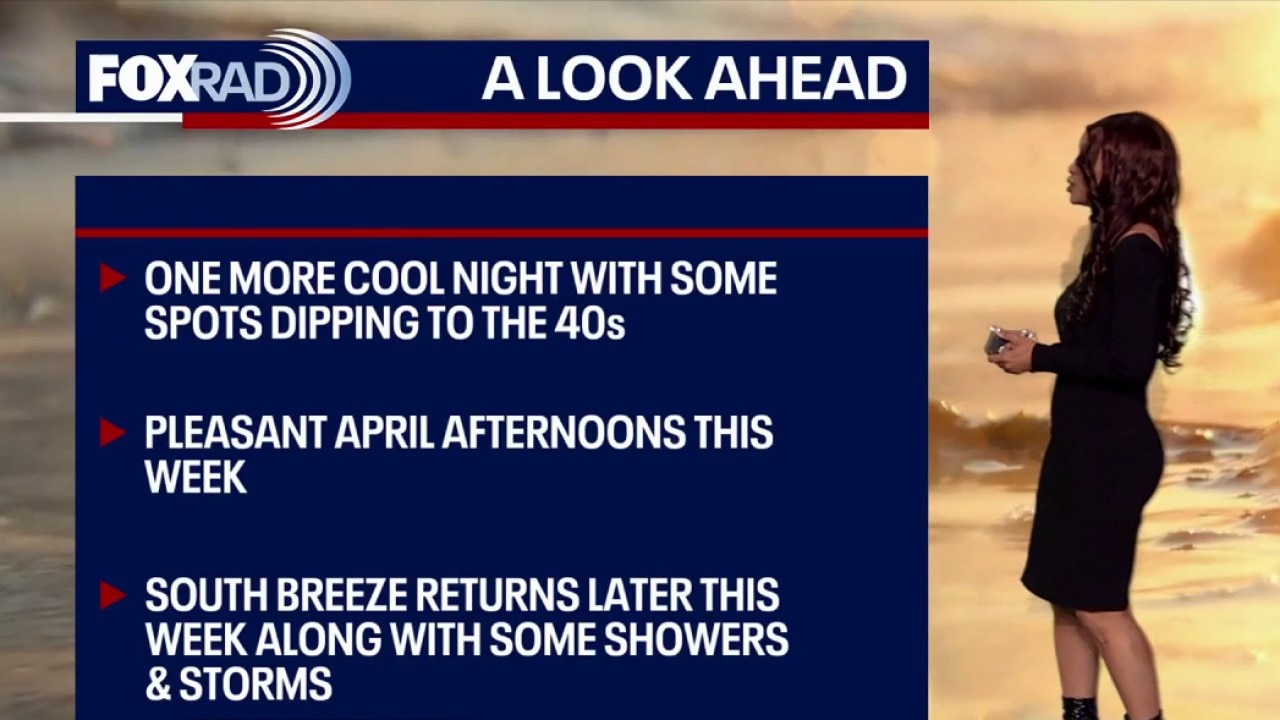 FOXRAD

A LOOK AHEAD

ONE MORE COOL NIGHT WITH SOME SPOTS DIPPING TO THE 40s

PLEASANT APRIL AFTERNOONS THIS WEEK

SOUTH BREEZE RETURNS LATER THIS WEEK ALONG WITH SOME SHOWERS & STORMS